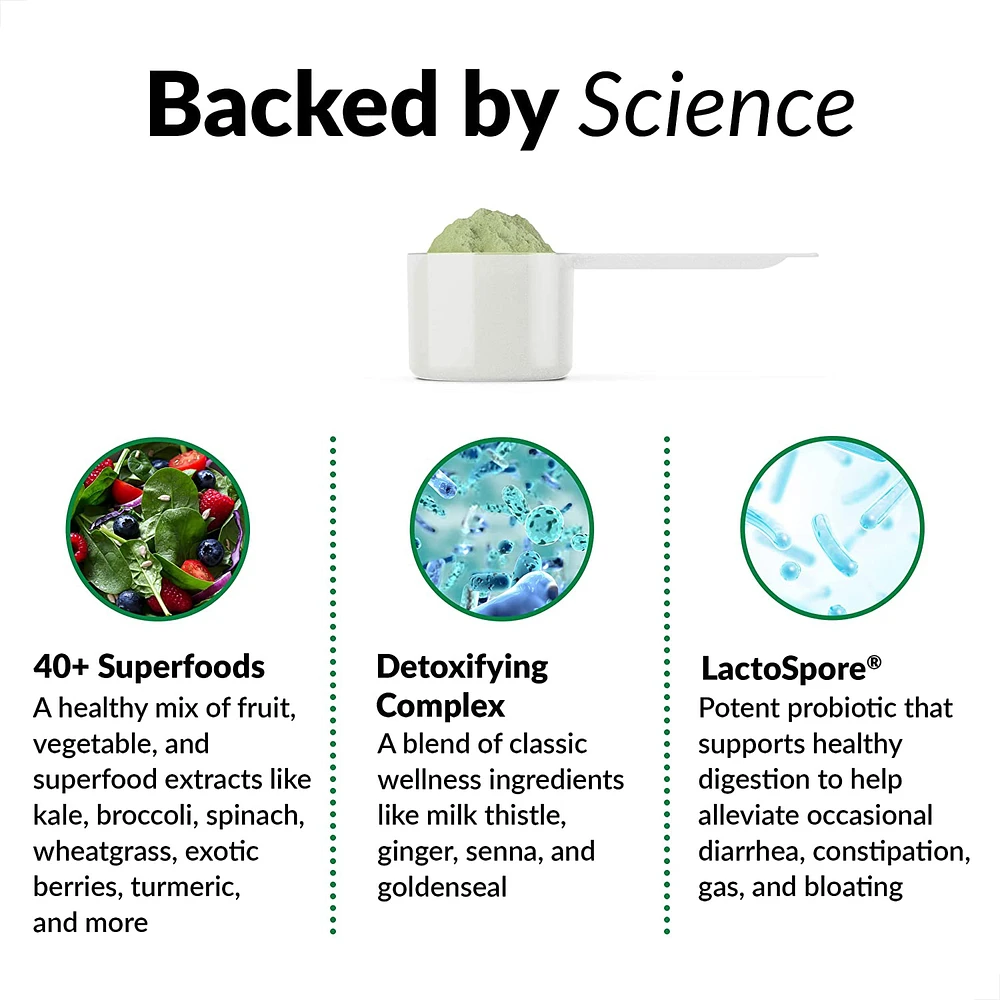 Backed by Science

40+ Superfoods
A healthy mix of fruit, vegetable, and superfood extracts like kale, broccoli, spinach, wheatgrass, exotic berries, turmeric, and more

Detoxifying Complex
A blend of classic wellness ingredients like milk thistle, ginger, senna, and goldenseal

LactoSpore®
Potent probiotic that supports healthy digestion to help alleviate occasional diarrhea, constipation, gas, and bloating